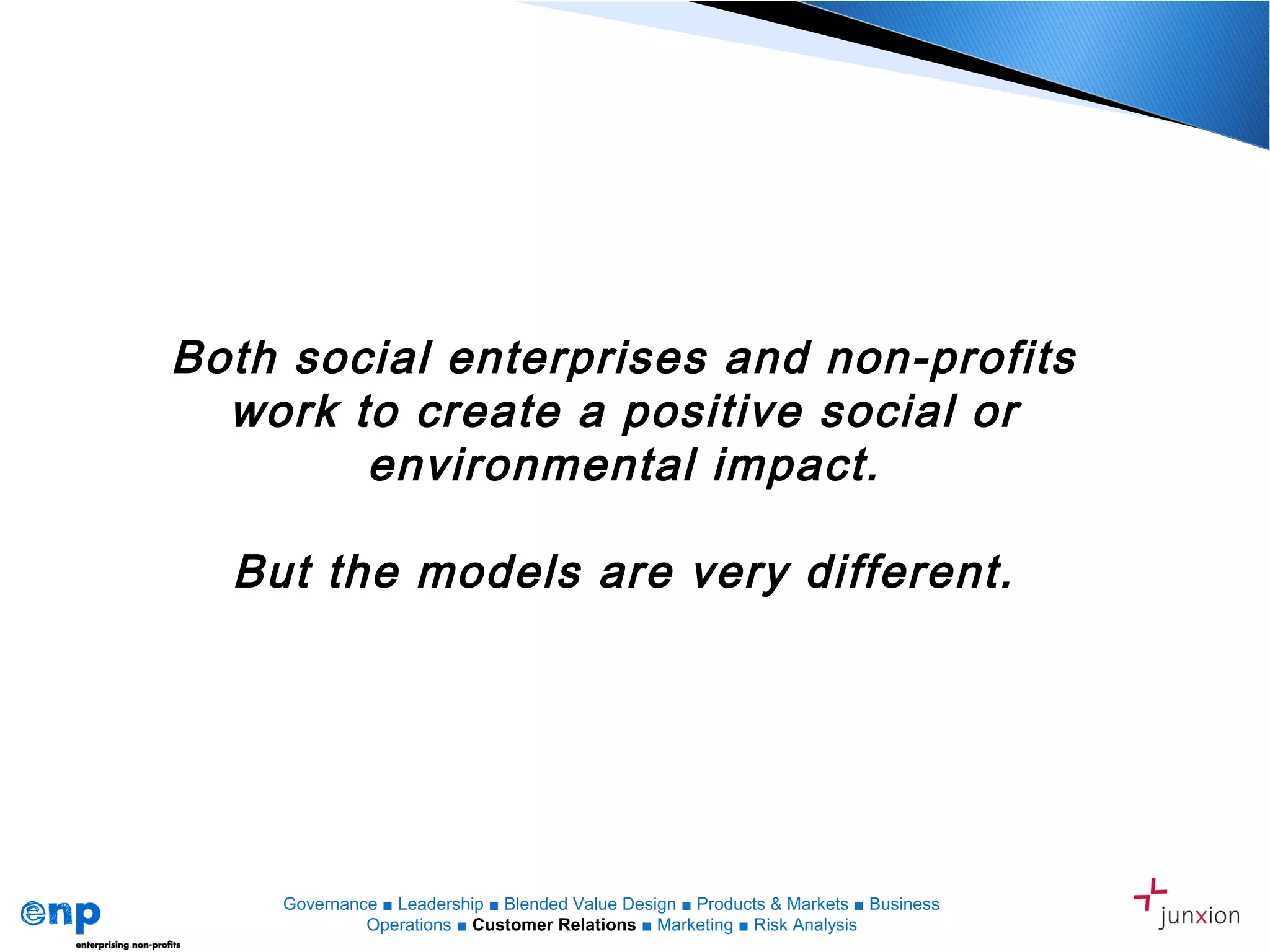 Both social enterprises and non-profits work to create a positive social or environmental impact.

But the models are very different.

enp
enterprising non-profits

Governance ■ Leadership ■ Blended Value Design ■ Products & Markets ■ Business Operations ■ Customer Relations ■ Marketing ■ Risk Analysis

junxion